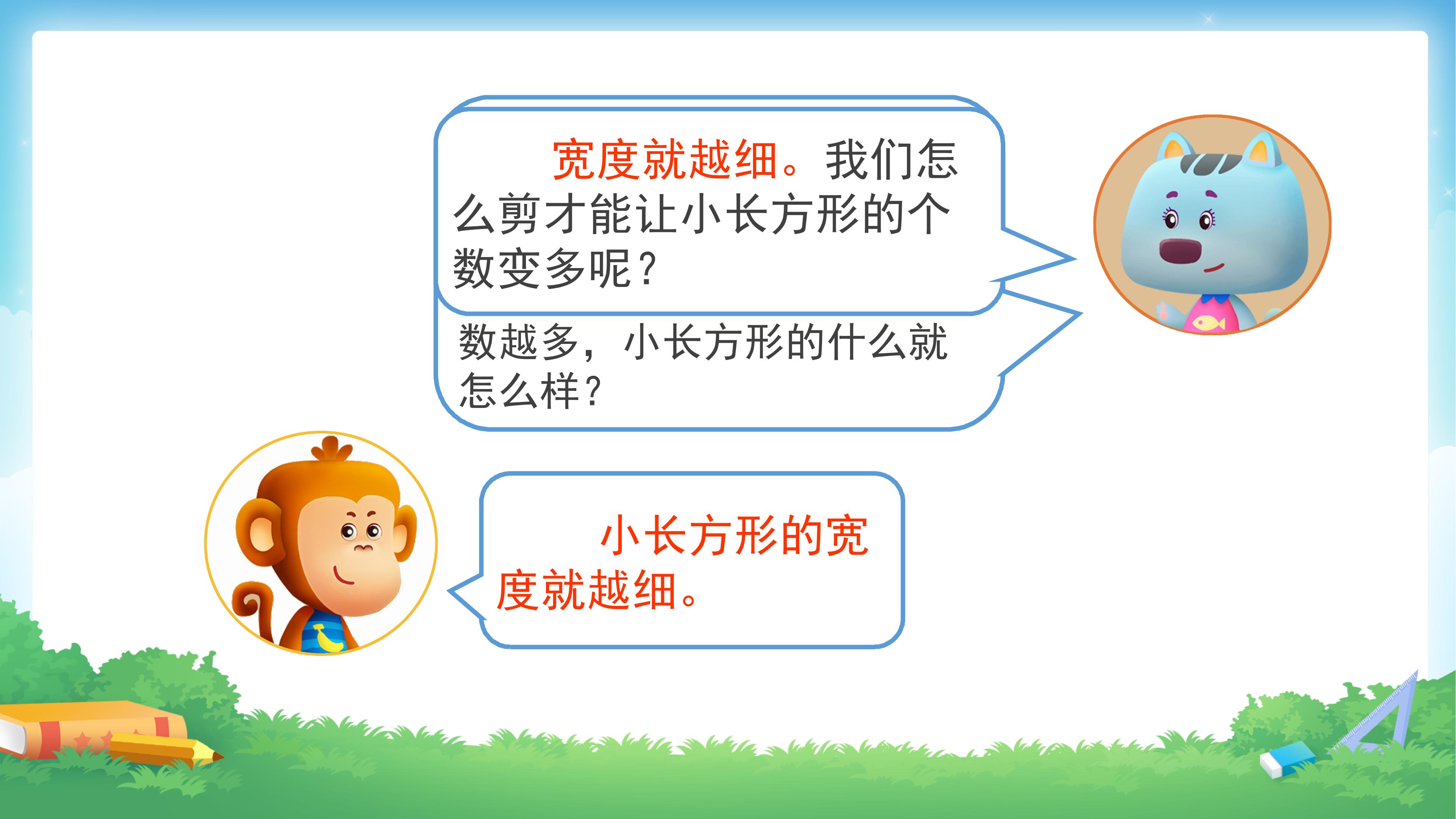 宽度就越细。我们怎么剪才能让小长方形的个数变多呢？

数越多，小长方形的什么就怎么样？

小长方形的宽度就越细。